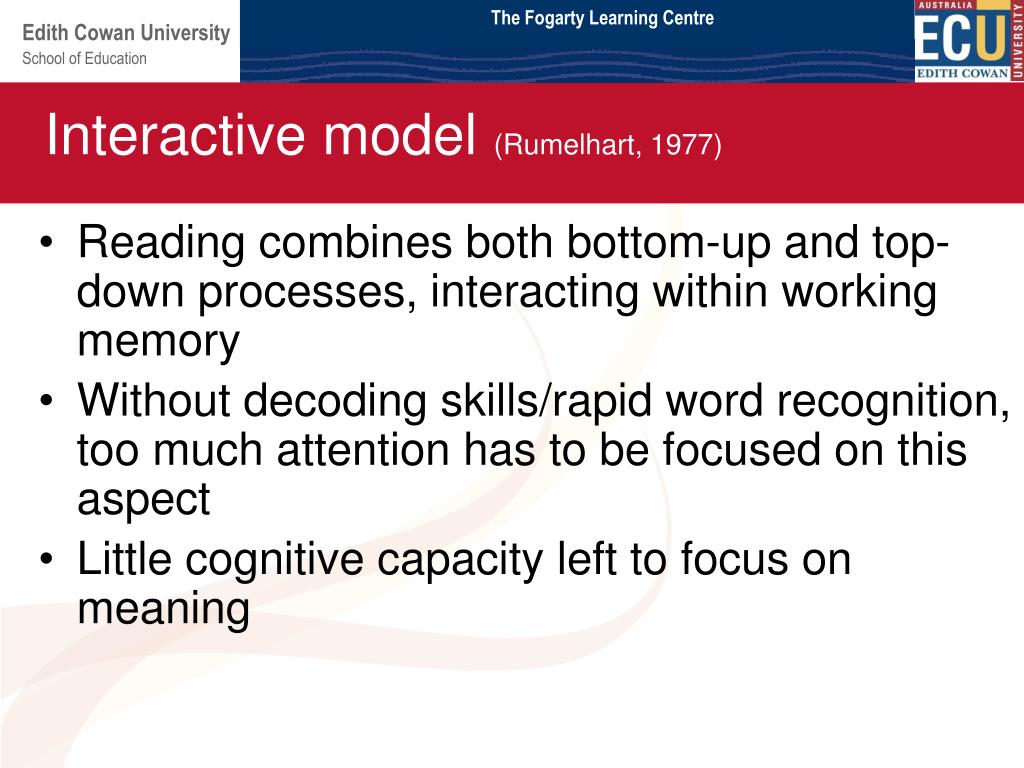 Edith Cowan University
School of Education

The Fogarty Learning Centre

AUSTRALIA
ECU
EDITH COWAN
UNIVERSITY

Interactive model (Rumelhart, 1977)

• Reading combines both bottom-up and top-down processes, interacting within working memory
• Without decoding skills/rapid word recognition, too much attention has to be focused on this aspect
• Little cognitive capacity left to focus on meaning